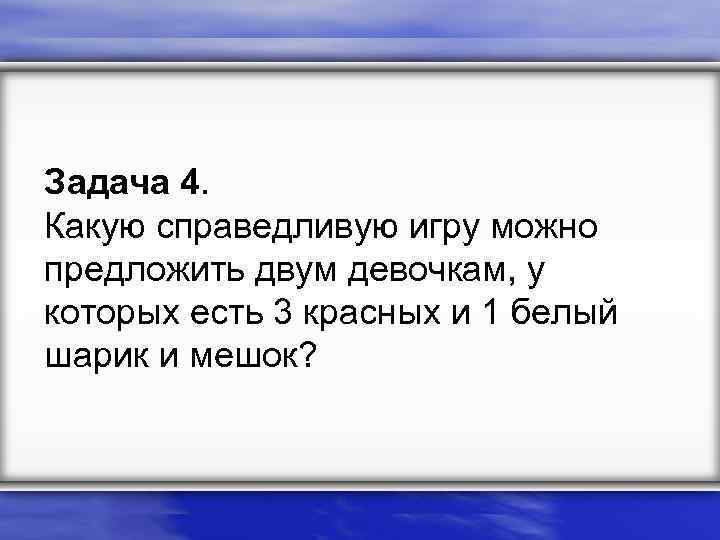 Задача 4.
Какую справедливую игру можно предложить двум девочкам, у которых есть 3 красных и 1 белый шарик и мешок?